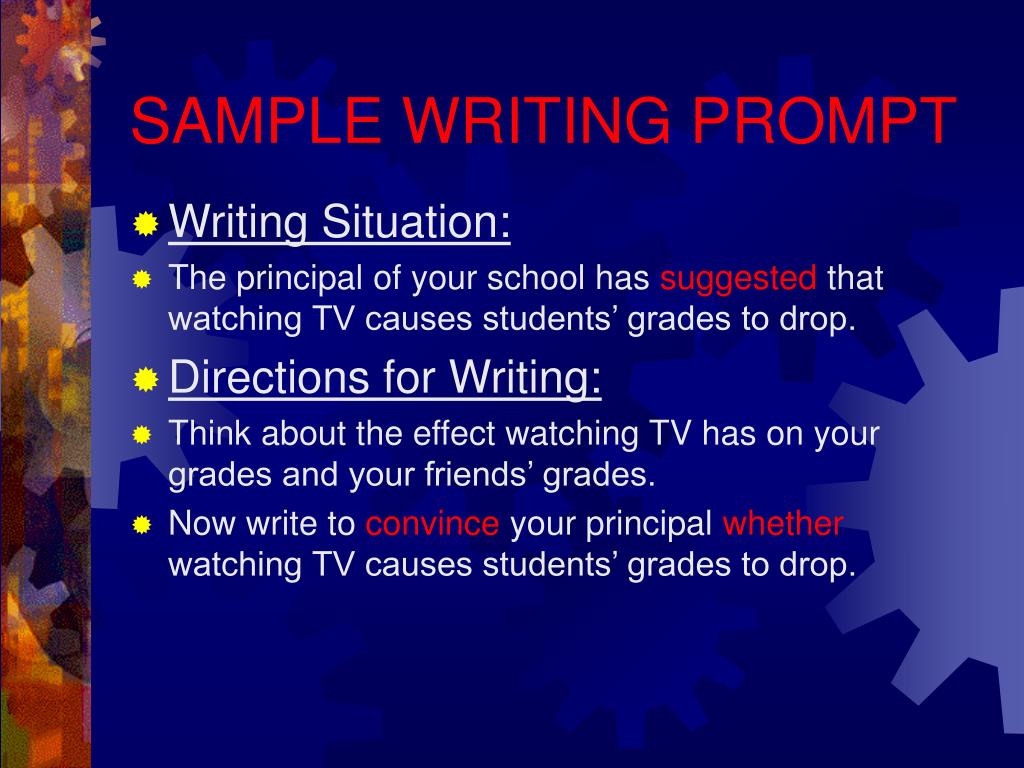 SAMPLE WRITING PROMPT

Writing Situation:

The principal of your school has suggested that watching TV causes students’ grades to drop.

Directions for Writing:

Think about the effect watching TV has on your grades and your friends’ grades.

Now write to convince your principal whether watching TV causes students’ grades to drop.